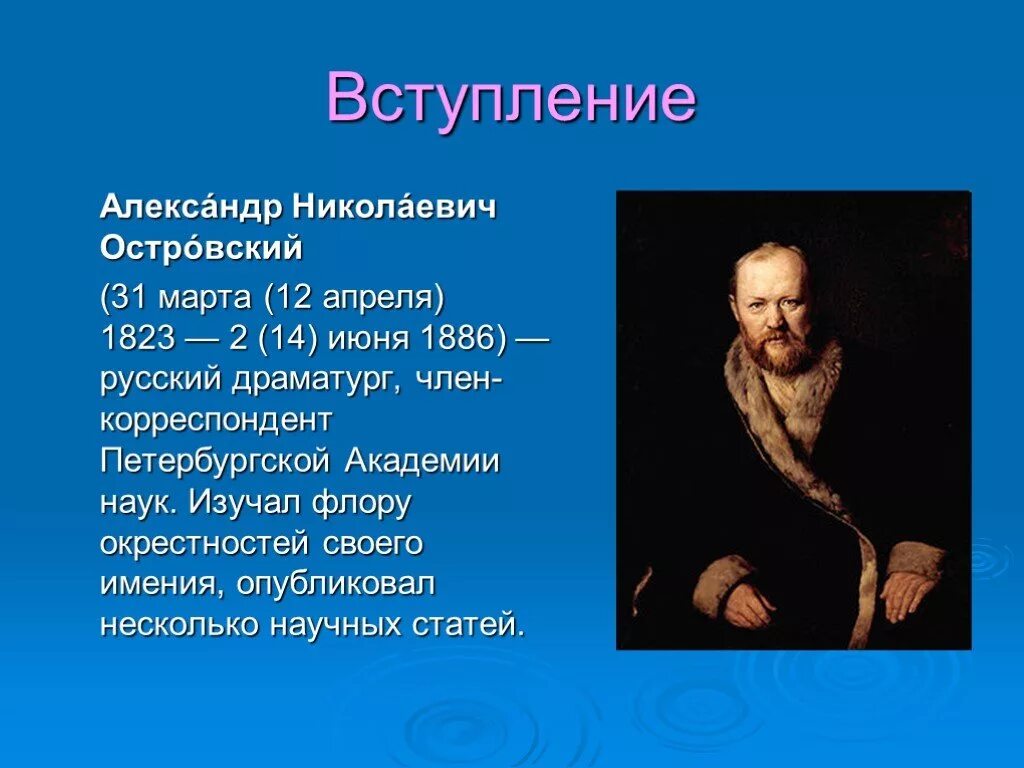 Вступление

Алекса́ндр Никола́евич Остро́вский

(31 марта (12 апреля) 1823 — 2 (14) июня 1886) — русский драматург, член-корреспондент Петербургской Академии наук. Изучал флору окрестностей своего имения, опубликовал несколько научных статей.